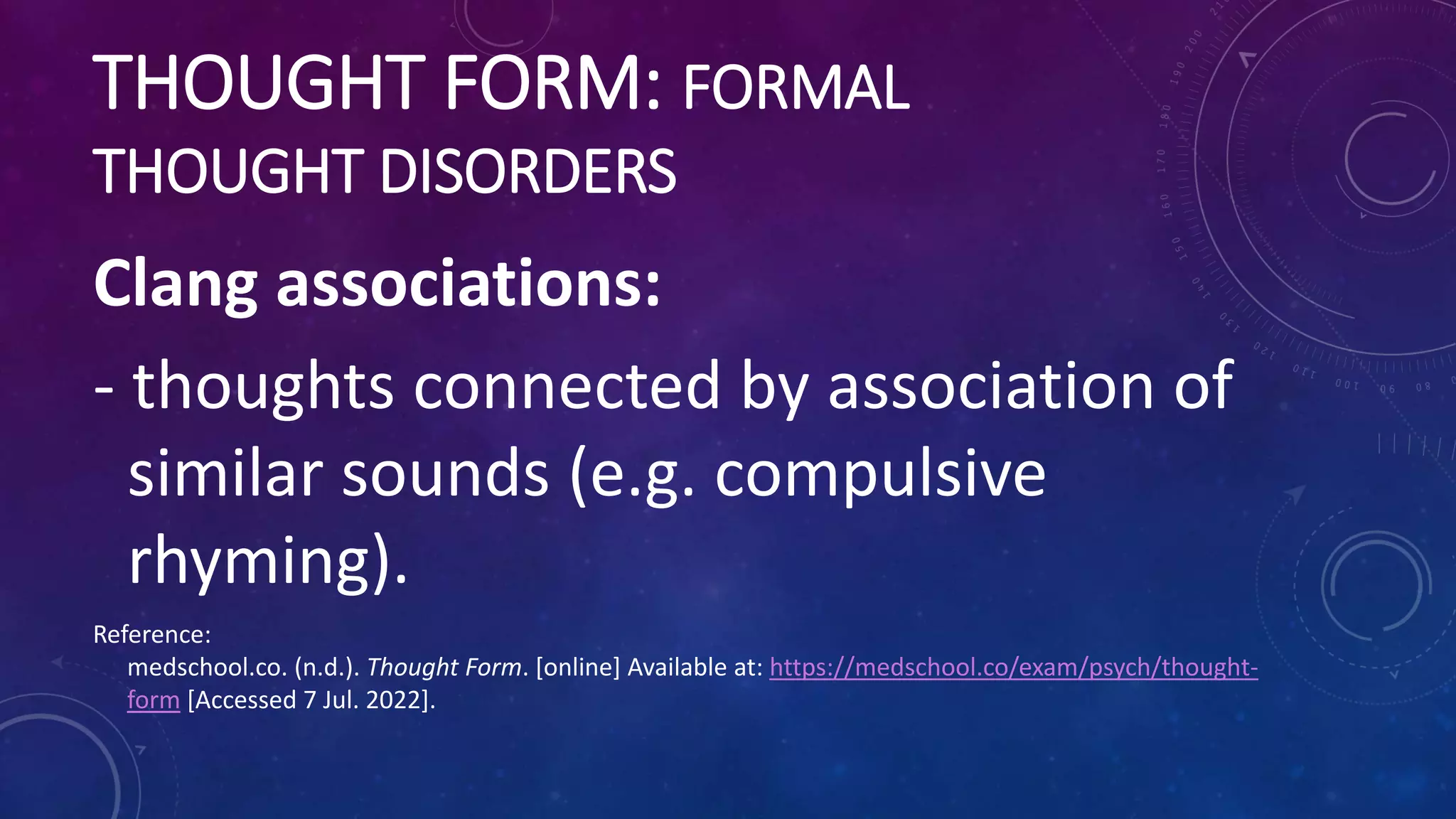 THOUGHT FORM: FORMAL THOUGHT DISORDERS

Clang associations:

- thoughts connected by association of similar sounds (e.g. compulsive rhyming).

Reference:
medschool.co. (n.d.). Thought Form. [online] Available at: https://medschool.co/exam/psych/thought-form [Accessed 7 Jul. 2022].